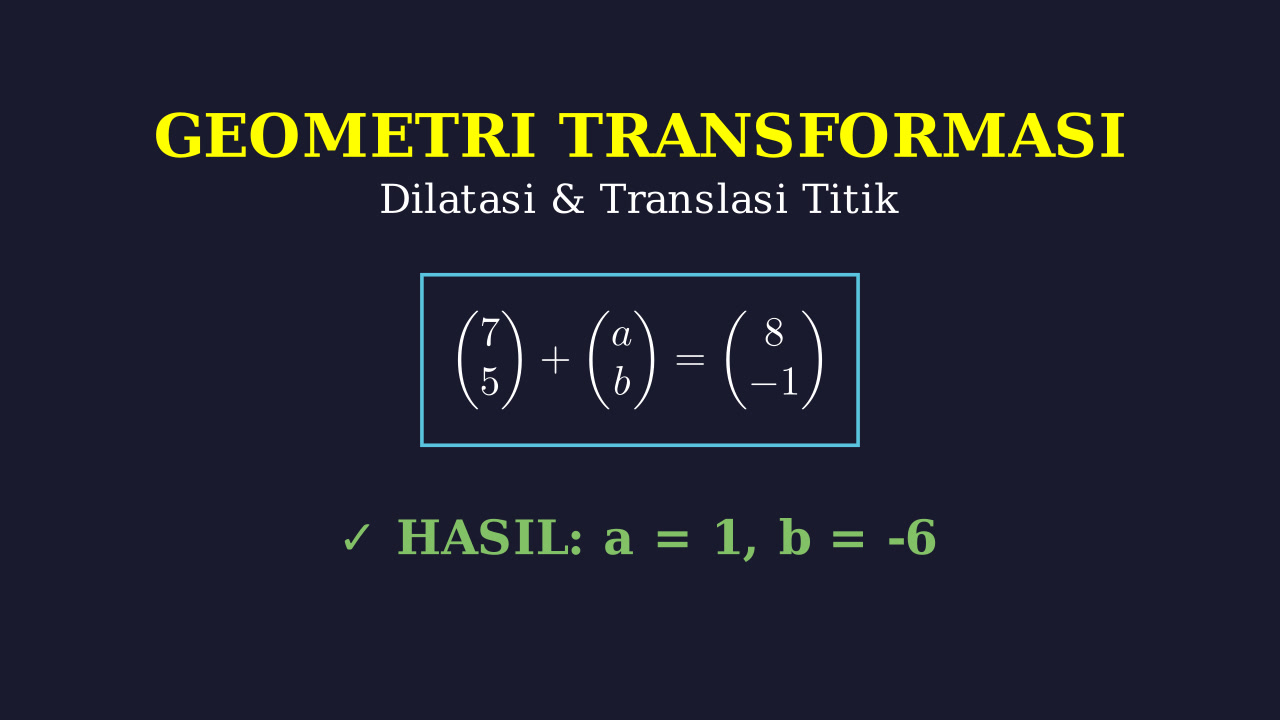 GEOMETRI TRANSFORMASI

Dilatasi & Translasi Titik

$\begin{pmatrix} 7 \\ 5 \end{pmatrix} + \begin{pmatrix} a \\ b \end{pmatrix} = \begin{pmatrix} 8 \\ -1 \end{pmatrix}$

✓ HASIL: a = 1, b = -6